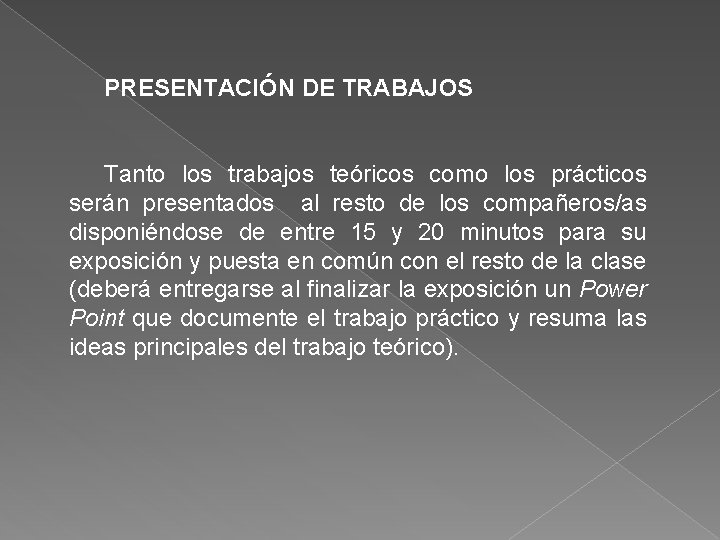 PRESENTACIÓN DE TRABAJOS

Tanto los trabajos teóricos como los prácticos serán presentados al resto de los compañeros/as disponiéndose de entre 15 y 20 minutos para su exposición y puesta en común con el resto de la clase (deberá entregarse al finalizar la exposición un Power Point que documente el trabajo práctico y resuma las ideas principales del trabajo teórico).